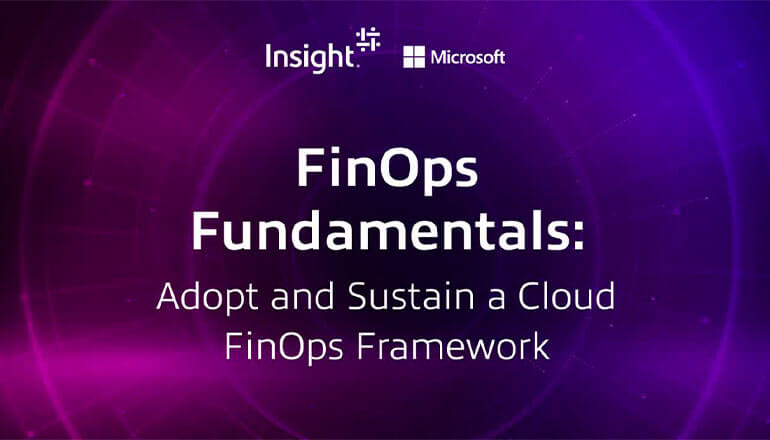 Insight. Microsoft

FinOps Fundamentals:

Adopt and Sustain a Cloud FinOps Framework